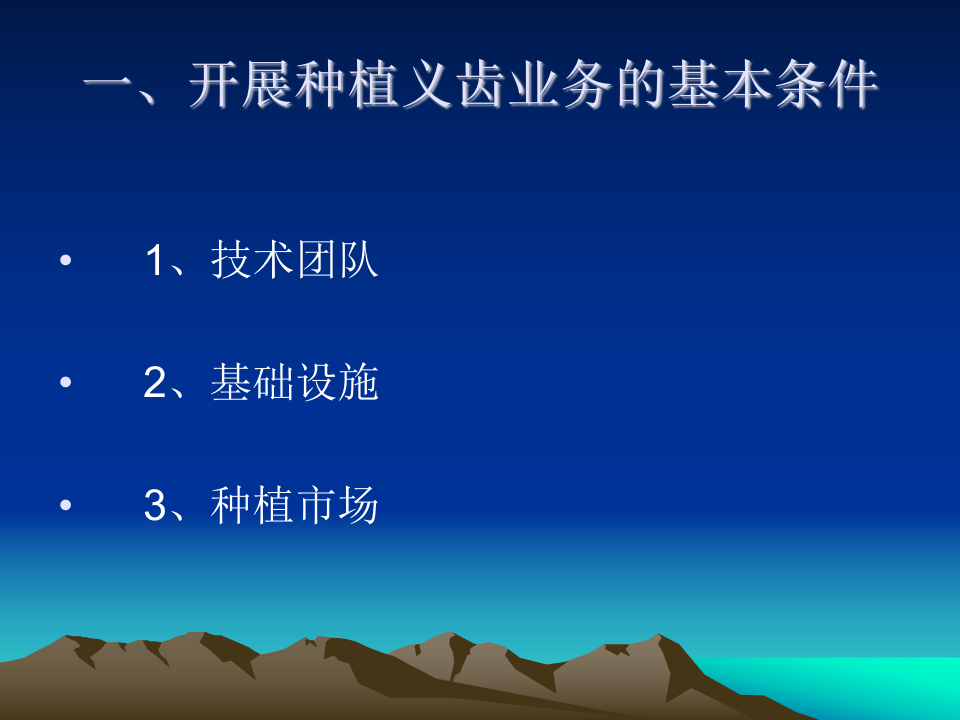 一、开展种植义齿业务的基本条件

• 1、技术团队

• 2、基础设施

• 3、种植市场